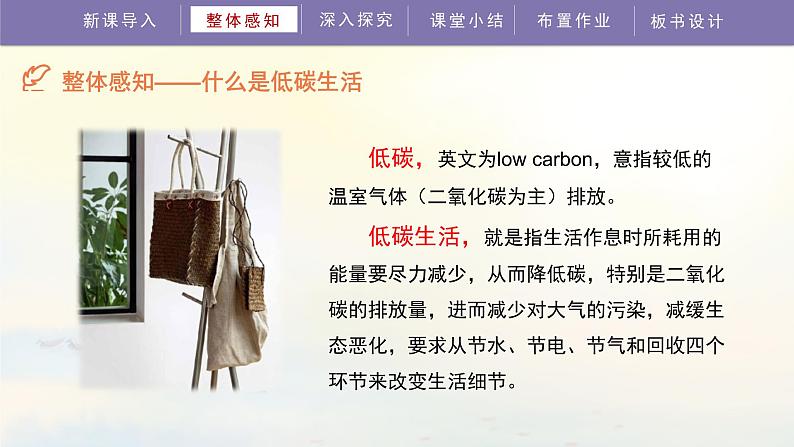 新课导入　整体感知　深入探究　课堂小结　布置作业　板书设计

整体感知——什么是低碳生活

低碳，英文为low carbon，意指较低的温室气体（二氧化碳为主）排放。

低碳生活，就是指生活作息时所耗用的能量要尽力减少，从而降低碳，特别是二氧化碳的排放量，进而减少对大气的污染，减缓生态恶化，要求从节水、节电、节气和回收四个环节来改变生活细节。